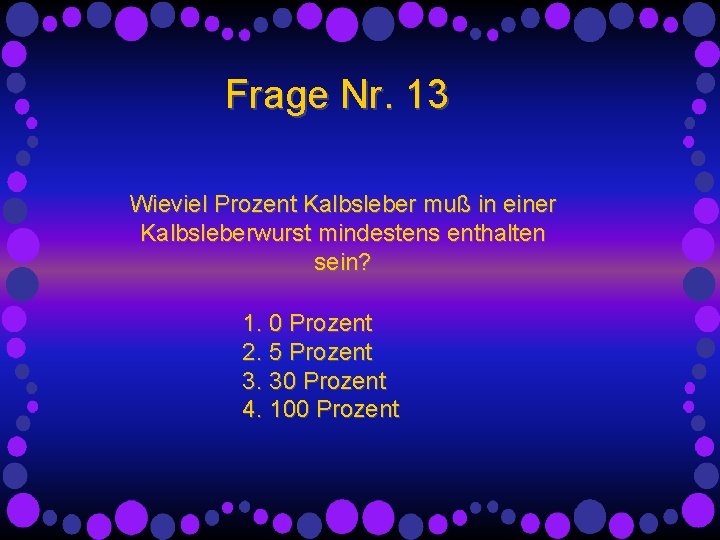 Frage Nr. 13

Wieviel Prozent Kalbsleber muß in einer Kalbsleberwurst mindestens enthalten sein?

1. 0 Prozent
2. 5 Prozent
3. 30 Prozent
4. 100 Prozent